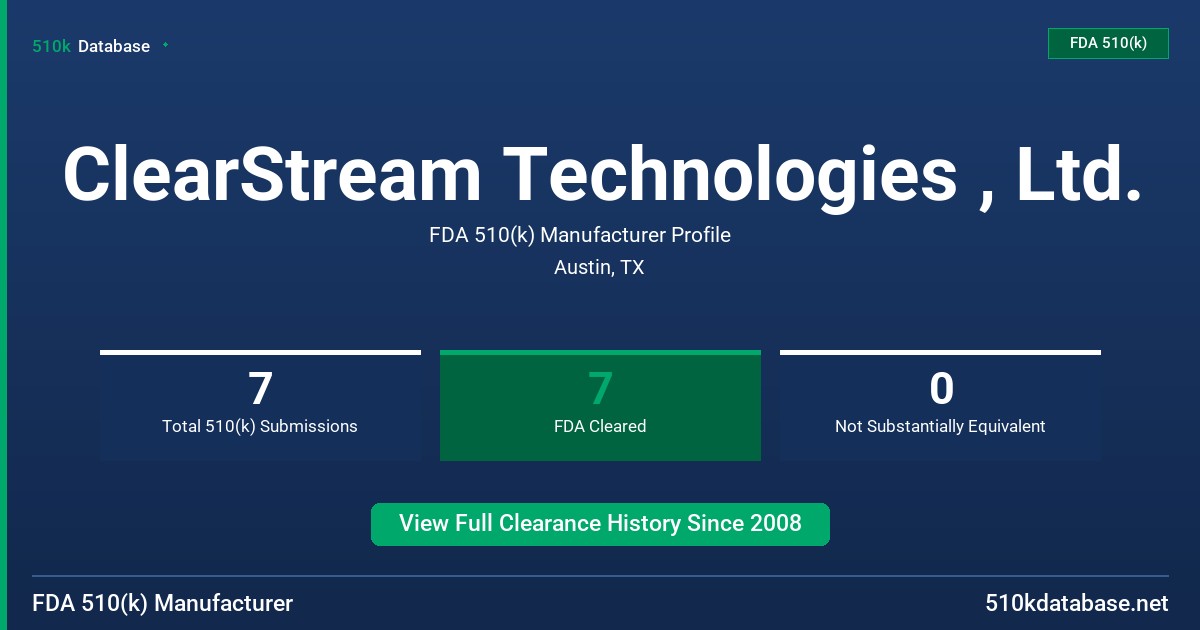 510k Database

FDA 510(k)

ClearStream Technologies , Ltd.

FDA 510(k) Manufacturer Profile

Austin, TX

7
Total 510(k) Submissions

7
FDA Cleared

0
Not Substantially Equivalent

View Full Clearance History Since 2008

FDA 510(k) Manufacturer

510kdatabase.net